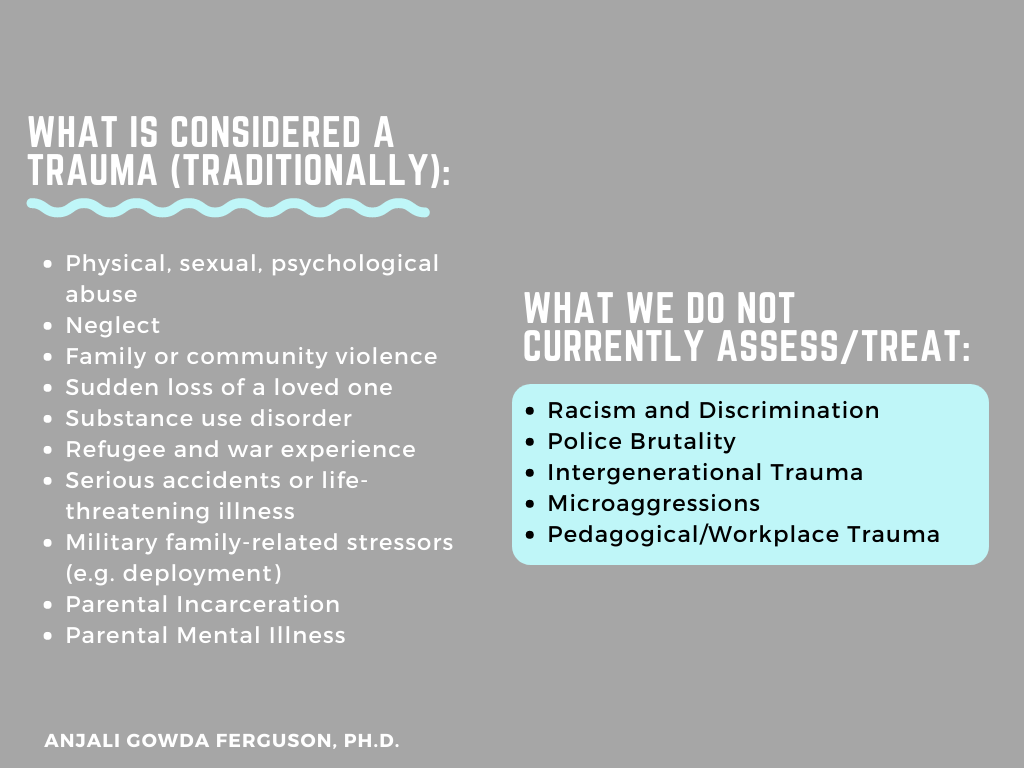 WHAT IS CONSIDERED A TRAUMA (TRADITIONALLY):

- Physical, sexual, psychological abuse
- Neglect
- Family or community violence
- Sudden loss of a loved one
- Substance use disorder
- Refugee and war experience
- Serious accidents or life-threatening illness
- Military family-related stressors (e.g. deployment)
- Parental Incarceration
- Parental Mental Illness

WHAT WE DO NOT CURRENTLY ASSESS/TREAT:

- Racism and Discrimination
- Police Brutality
- Intergenerational Trauma
- Microaggressions
- Pedagogical/Workplace Trauma

ANJALI GOWDA FERGUSON, PH.D.